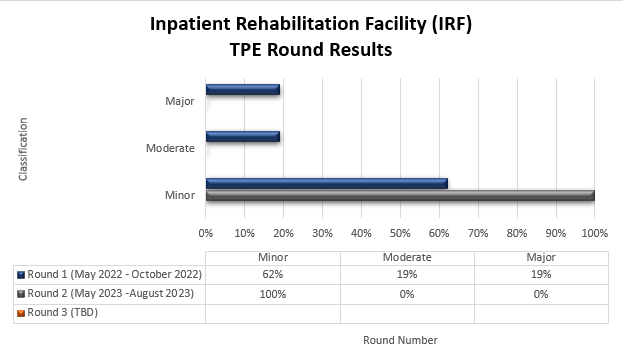 Inpatient Rehabilitation Facility (IRF)
TPE Round Results

Classification

Major

Moderate

Minor

0% 10% 20% 30% 40% 50% 60% 70% 80% 90% 100%

| | Minor | Moderate | Major |
|---|---|---|---|
| Round 1 (May 2022 - October 2022) | 62% | 19% | 19% |
| Round 2 (May 2023 -August 2023) | 100% | 0% | 0% |
| Round 3 (TBD) | | | |

Round Number